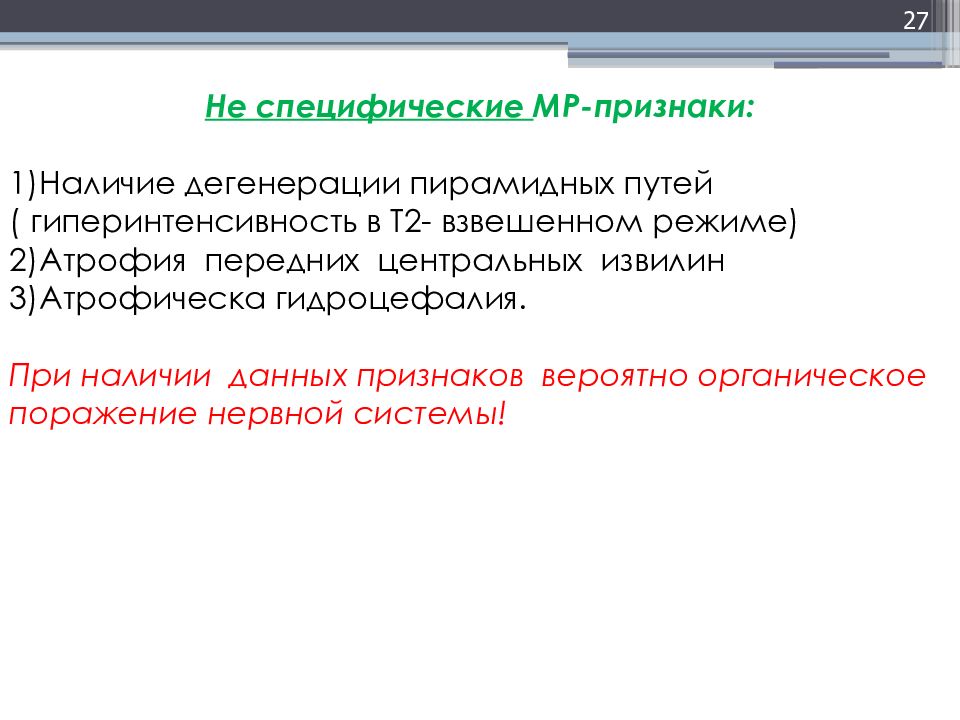 27

Не специфические МР-признаки:

1)Наличие дегенерации пирамидных путей ( гиперинтенсивность в Т2- взвешенном режиме)
2)Атрофия передних центральных извилин
3)Атрофическа гидроцефалия.

При наличии данных признаков вероятно органическое поражение нервной системы!